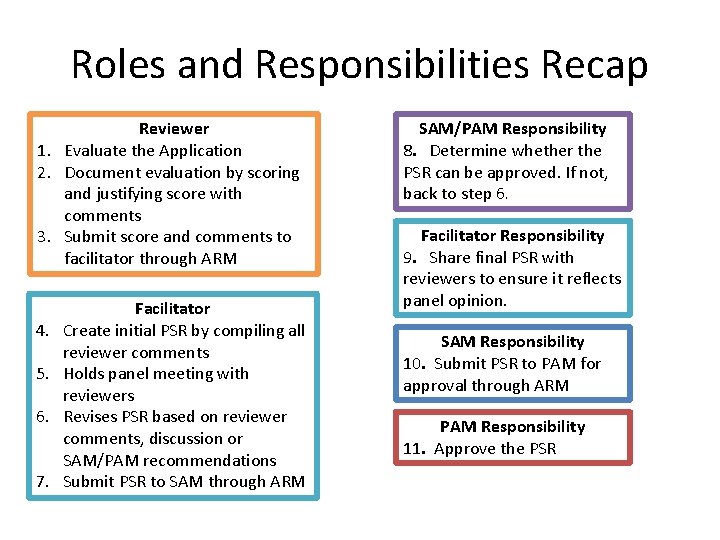 Roles and Responsibilities Recap

Reviewer
1. Evaluate the Application
2. Document evaluation by scoring and justifying score with comments
3. Submit score and comments to facilitator through ARM

Facilitator
4. Create initial PSR by compiling all reviewer comments
5. Holds panel meeting with reviewers
6. Revises PSR based on reviewer comments, discussion or SAM/PAM recommendations
7. Submit PSR to SAM through ARM

SAM/PAM Responsibility
8. Determine whether the PSR can be approved. If not, back to step 6.

Facilitator Responsibility
9. Share final PSR with reviewers to ensure it reflects panel opinion.

SAM Responsibility
10. Submit PSR to PAM for approval through ARM

PAM Responsibility
11. Approve the PSR